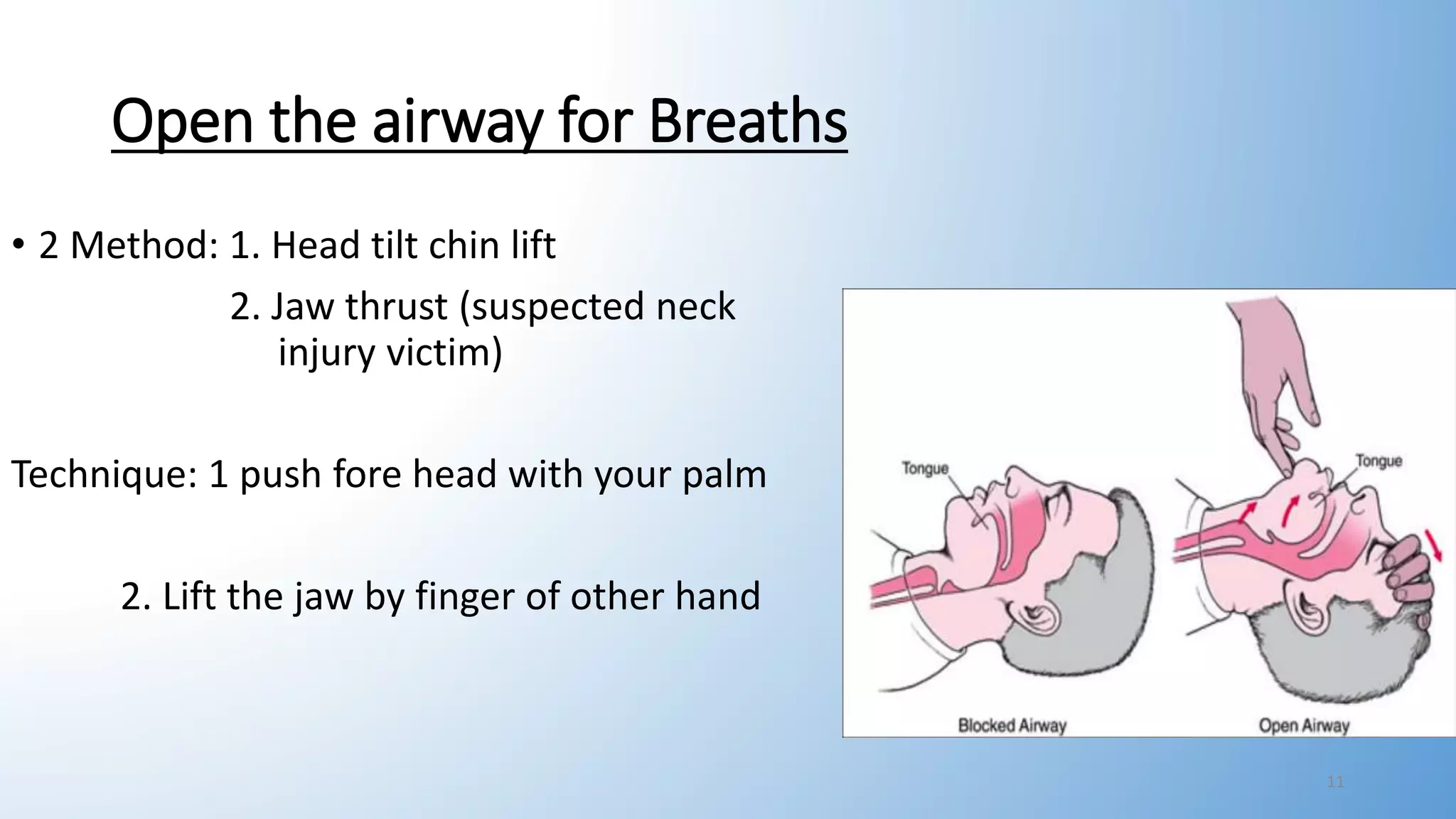 Open the airway for Breaths

• 2 Method: 1. Head tilt chin lift
2. Jaw thrust (suspected neck injury victim)

Technique: 1 push fore head with your palm

2. Lift the jaw by finger of other hand

Tongue

Tongue

Blocked Airway

Open Airway

11